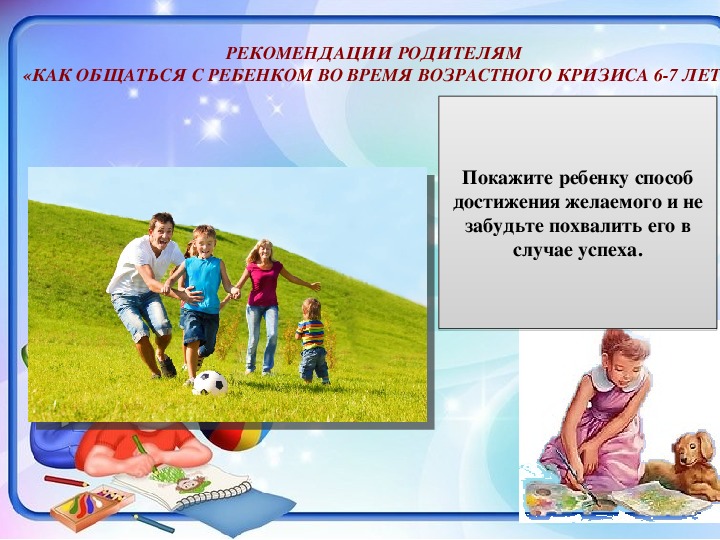 РЕКОМЕНДАЦИИ РОДИТЕЛЯМ
«КАК ОБЩАТЬСЯ С РЕБЕНКОМ ВО ВРЕМЯ ВОЗРАСТНОГО КРИЗИСА 6-7 ЛЕТ

Покажите ребенку способ достижения желаемого и не забудьте похвалить его в случае успеха.